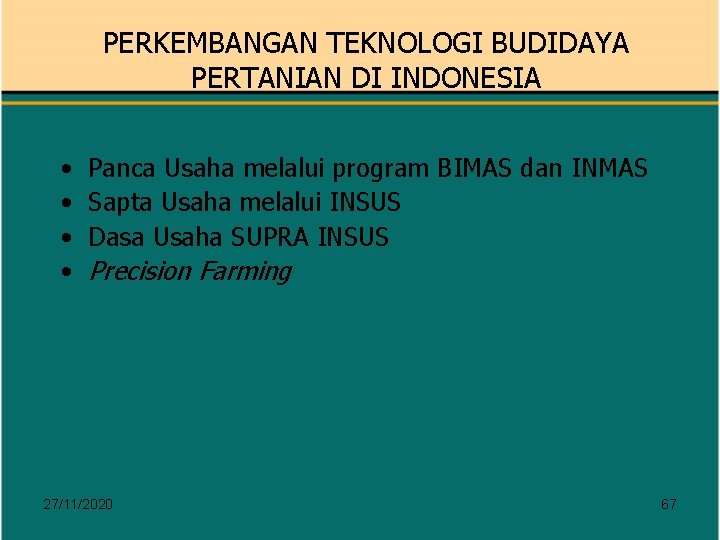 PERKEMBANGAN TEKNOLOGI BUDIDAYA PERTANIAN DI INDONESIA

• Panca Usaha melalui program BIMAS dan INMAS
• Sapta Usaha melalui INSUS
• Dasa Usaha SUPRA INSUS
• Precision Farming

27/11/2020

67